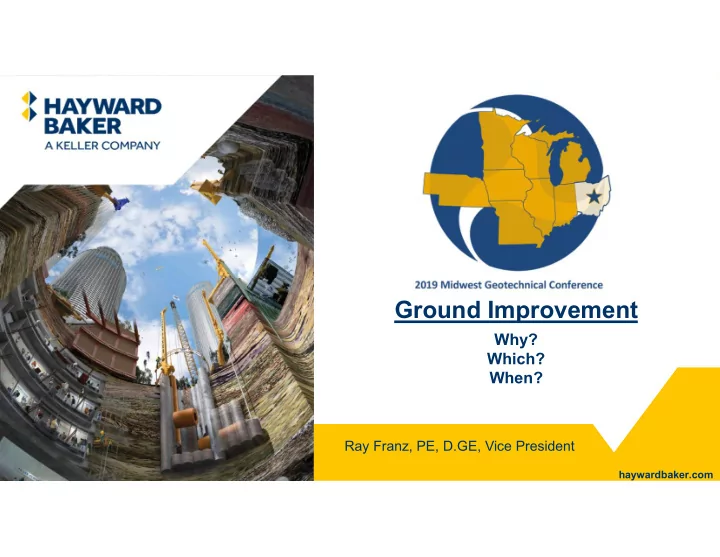 HAYWARD BAKER
A KELLER COMPANY

2019 Midwest Geotechnical Conference

Ground Improvement

Why?
Which?
When?

Ray Franz, PE, D.GE, Vice President

haywardbaker.com